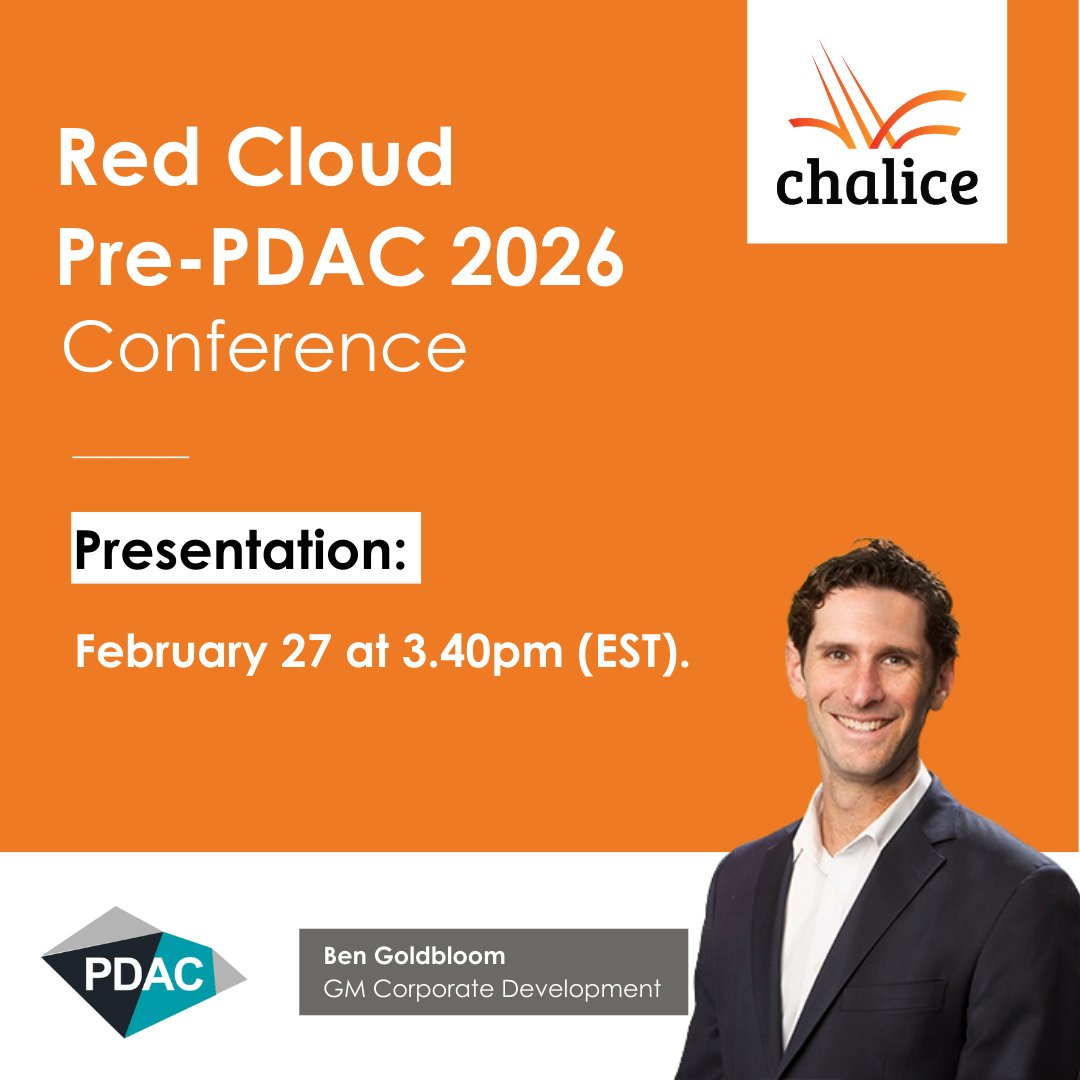 Red Cloud
Pre-PDAC 2026
Conference

chalice

Presentation:

February 27 at 3.40pm (EST).

PDAC

Ben Goldbloom
GM Corporate Development